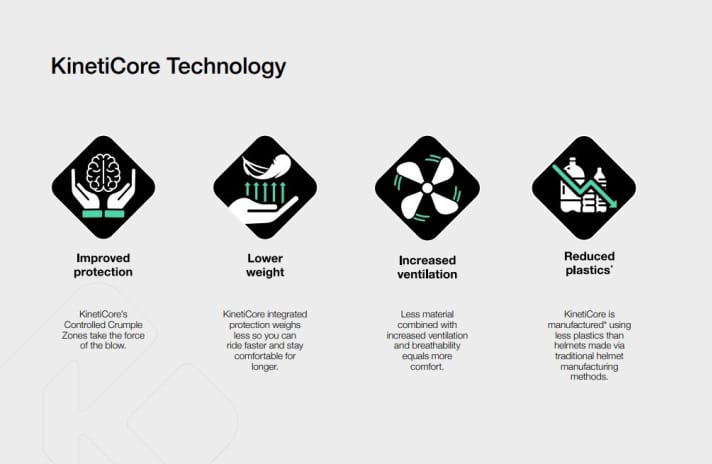 KinetiCore Technology

Improved protection

KinetiCore's Controlled Crumple Zones take the force of the blow.

Lower weight

KinetiCore integrated protection weighs less so you can ride faster and stay comfortable for longer.

Increased ventilation

Less material combined with increased ventilation and breathability equals more comfort.

Reduced plastics*

KinetiCore is manufactured* using less plastics than helmets made via traditional helmet manufacturing methods.